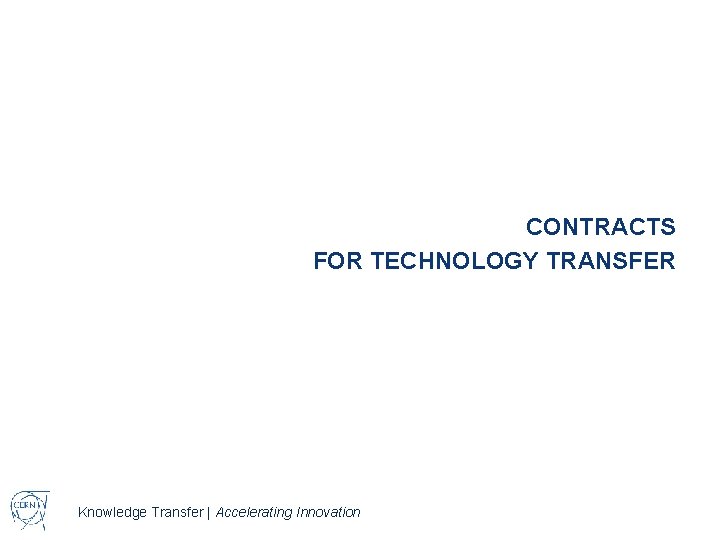 CONTRACTS
FOR TECHNOLOGY TRANSFER

CERN

Knowledge Transfer | Accelerating Innovation